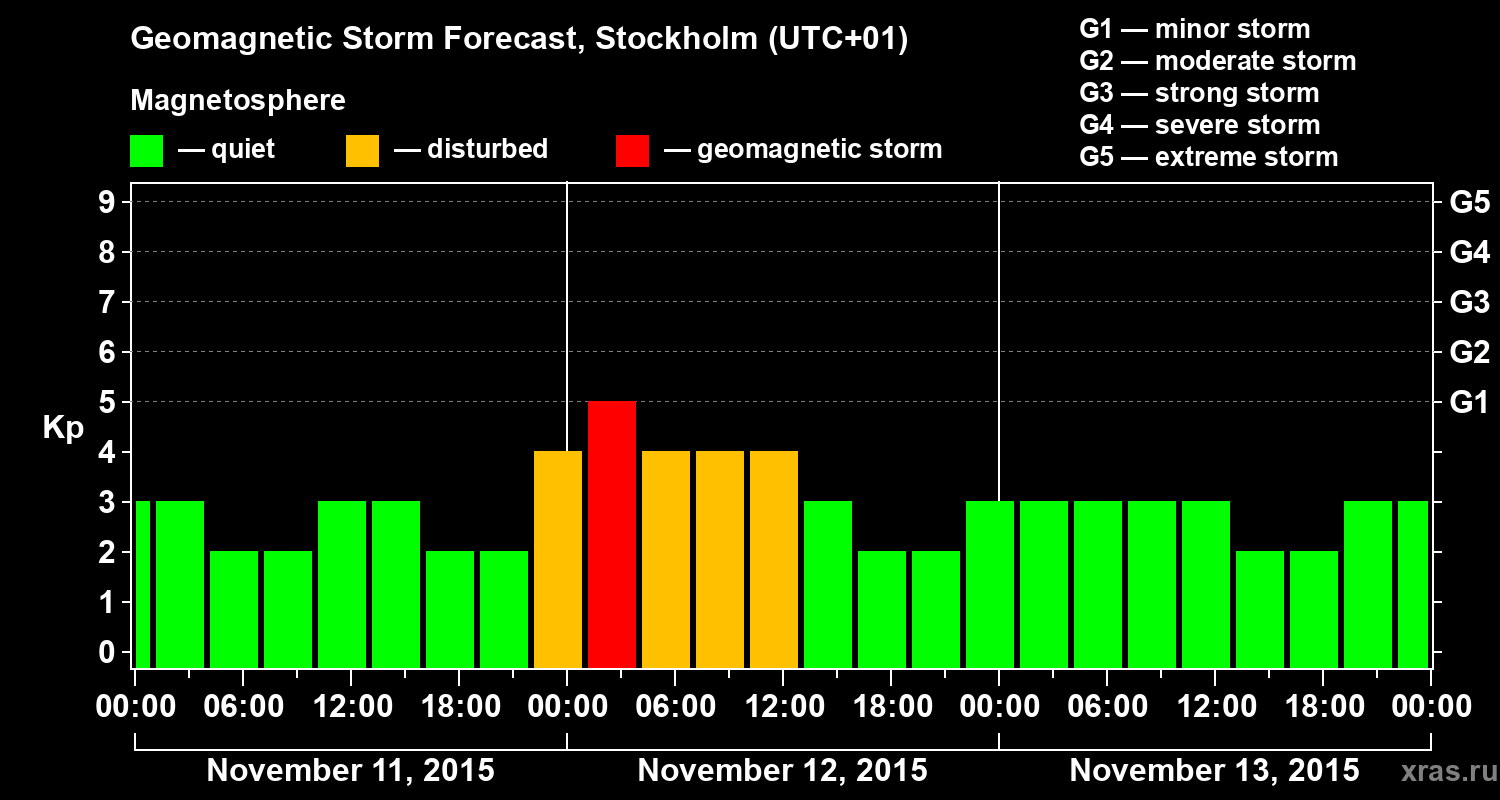 Geomagnetic Storm Forecast, Stockholm (UTC+01)

Magnetosphere

— quiet — disturbed — geomagnetic storm

G1 — minor storm
G2 — moderate storm
G3 — strong storm
G4 — severe storm
G5 — extreme storm

Kp

9
8
7
6
5
4
3
2
1
0

G5
G4
G3
G2
G1

00:00 06:00 12:00 18:00 00:00 06:00 12:00 18:00 00:00 06:00 12:00 18:00 00:00

November 11, 2015 November 12, 2015 November 13, 2015

xras.ru